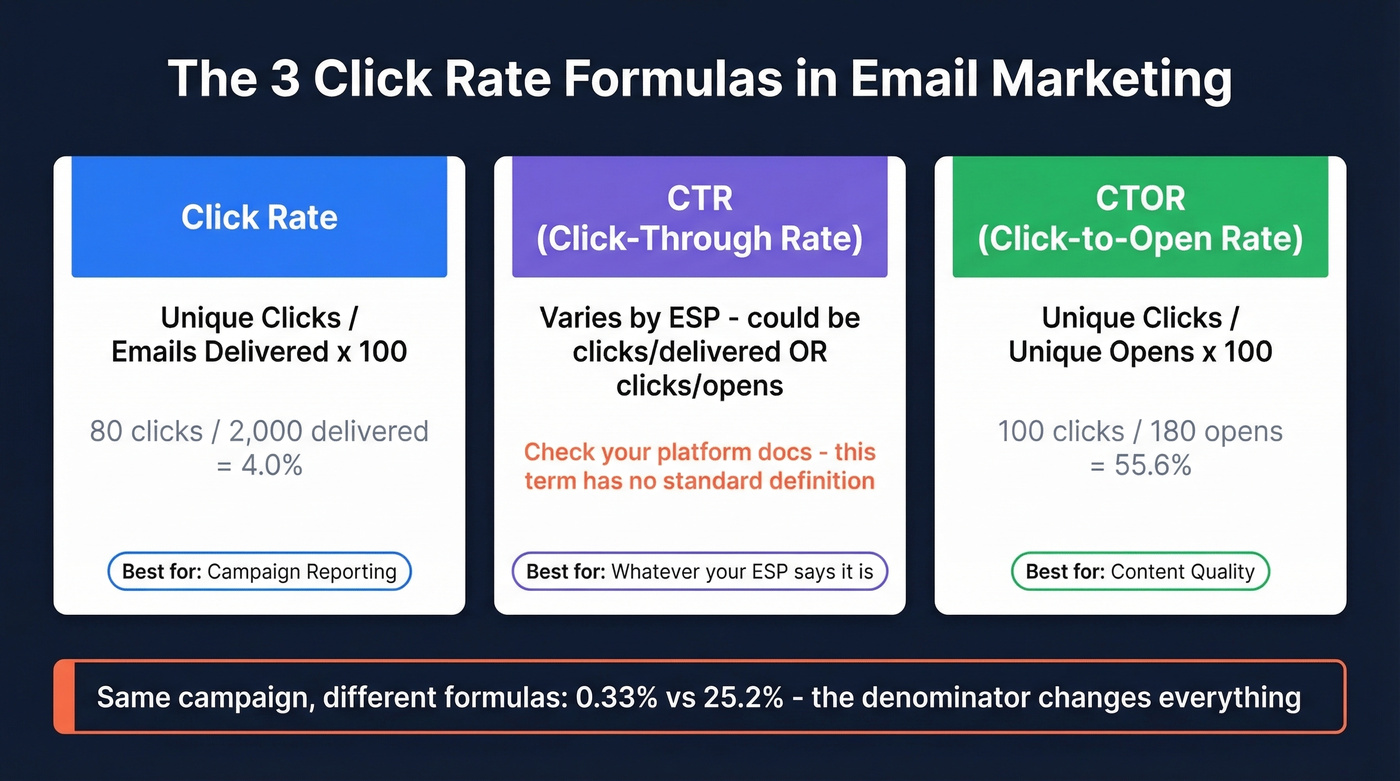 The 3 Click Rate Formulas in Email Marketing

Click Rate

Unique Clicks / Emails Delivered x 100

80 clicks / 2,000 delivered = 4.0%

Best for: Campaign Reporting

CTR (Click-Through Rate)

Varies by ESP - could be clicks/delivered OR clicks/opens

Check your platform docs - this term has no standard definition

Best for: Whatever your ESP says it is

CTOR (Click-to-Open Rate)

Unique Clicks / Unique Opens x 100

100 clicks / 180 opens = 55.6%

Best for: Content Quality

Same campaign, different formulas: 0.33% vs 25.2% - the denominator changes everything